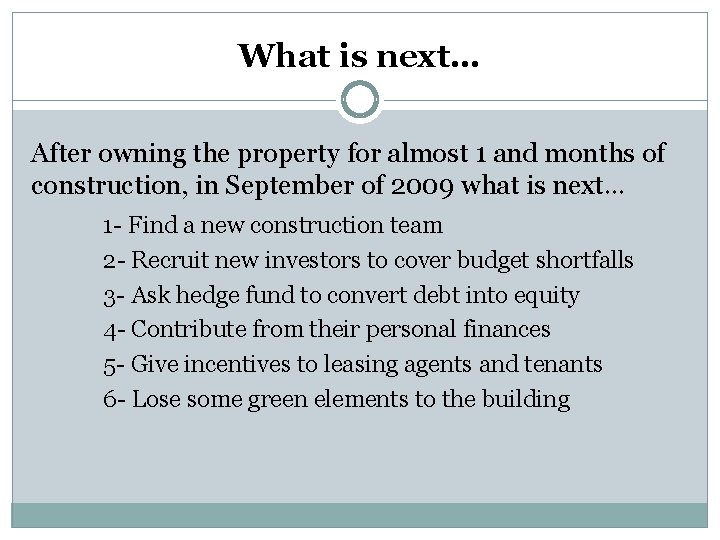 What is next…

After owning the property for almost 1 and months of construction, in September of 2009 what is next…

1- Find a new construction team

2- Recruit new investors to cover budget shortfalls

3- Ask hedge fund to convert debt into equity

4- Contribute from their personal finances

5- Give incentives to leasing agents and tenants

6- Lose some green elements to the building